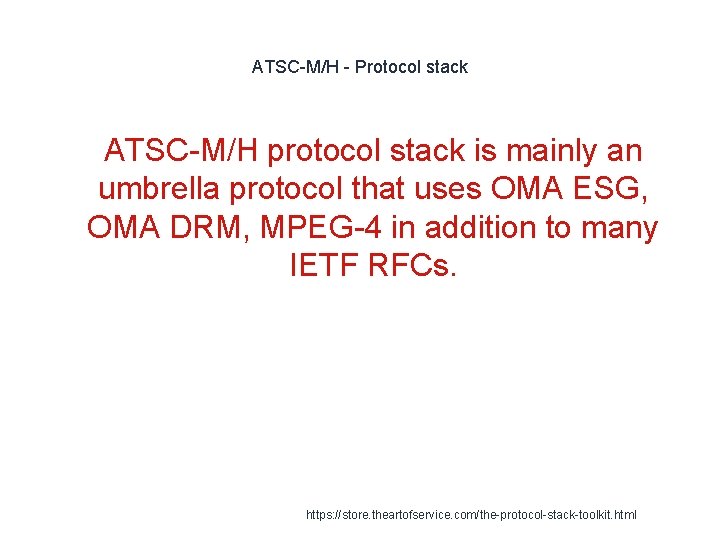 ATSC-M/H - Protocol stack

ATSC-M/H protocol stack is mainly an umbrella protocol that uses OMA ESG, OMA DRM, MPEG-4 in addition to many IETF RFCs.

https://store.theartofservice.com/the-protocol-stack-toolkit.html